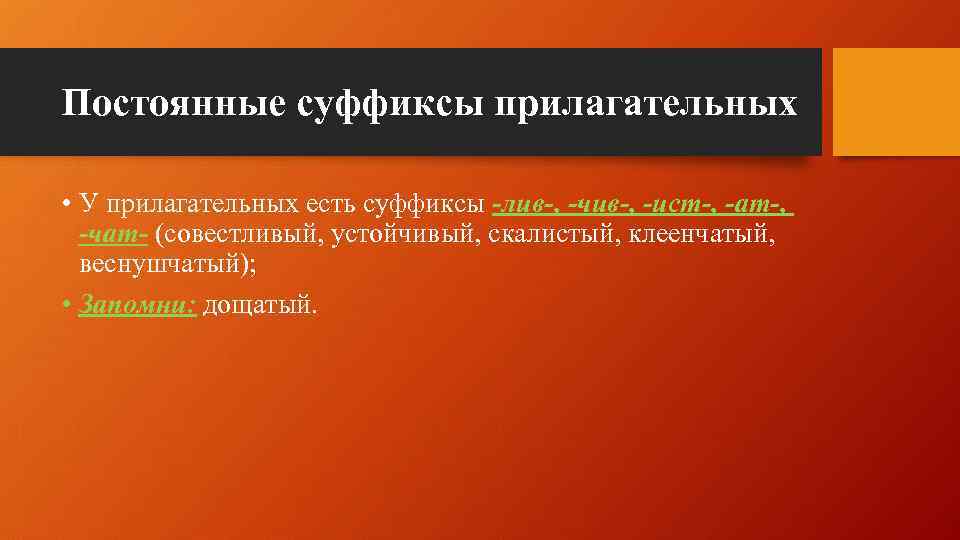 Постоянные суффиксы прилагательных

• У прилагательных есть суффиксы -лив-, -чив-, -ист-, -ат-, -чат- (совестливый, устойчивый, скалистый, клеенчатый, веснушчатый);

• Запомни: дощатый.